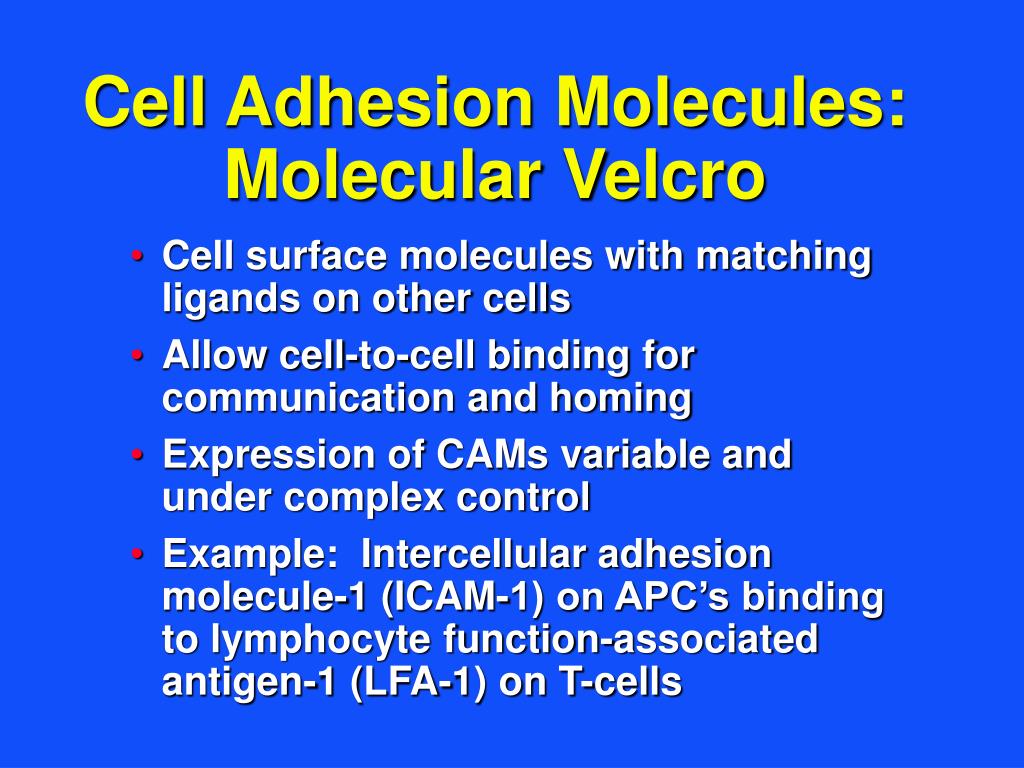 Cell Adhesion Molecules: Molecular Velcro

• Cell surface molecules with matching ligands on other cells
• Allow cell-to-cell binding for communication and homing
• Expression of CAMs variable and under complex control
• Example: Intercellular adhesion molecule-1 (ICAM-1) on APC's binding to lymphocyte function-associated antigen-1 (LFA-1) on T-cells